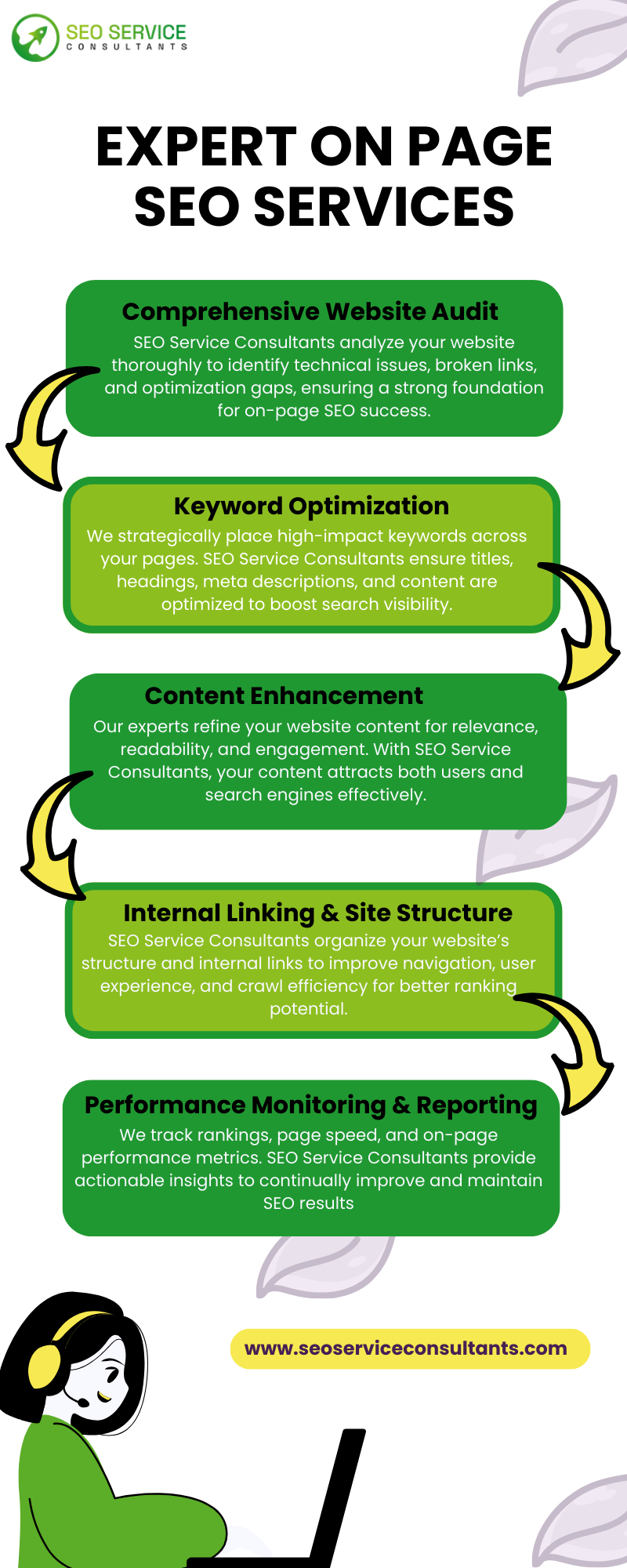 SEO SERVICE
CONSULTANTS

EXPERT ON PAGE SEO SERVICES

Comprehensive Website Audit
SEO Service Consultants analyze your website thoroughly to identify technical issues, broken links, and optimization gaps, ensuring a strong foundation for on-page SEO success.

Keyword Optimization
We strategically place high-impact keywords across your pages. SEO Service Consultants ensure titles, headings, meta descriptions, and content are optimized to boost search visibility.

Content Enhancement
Our experts refine your website content for relevance, readability, and engagement. With SEO Service Consultants, your content attracts both users and search engines effectively.

Internal Linking & Site Structure
SEO Service Consultants organize your website's structure and internal links to improve navigation, user experience, and crawl efficiency for better ranking potential.

Performance Monitoring & Reporting
We track rankings, page speed, and on-page performance metrics. SEO Service Consultants provide actionable insights to continually improve and maintain SEO results

www.seoserviceconsultants.com